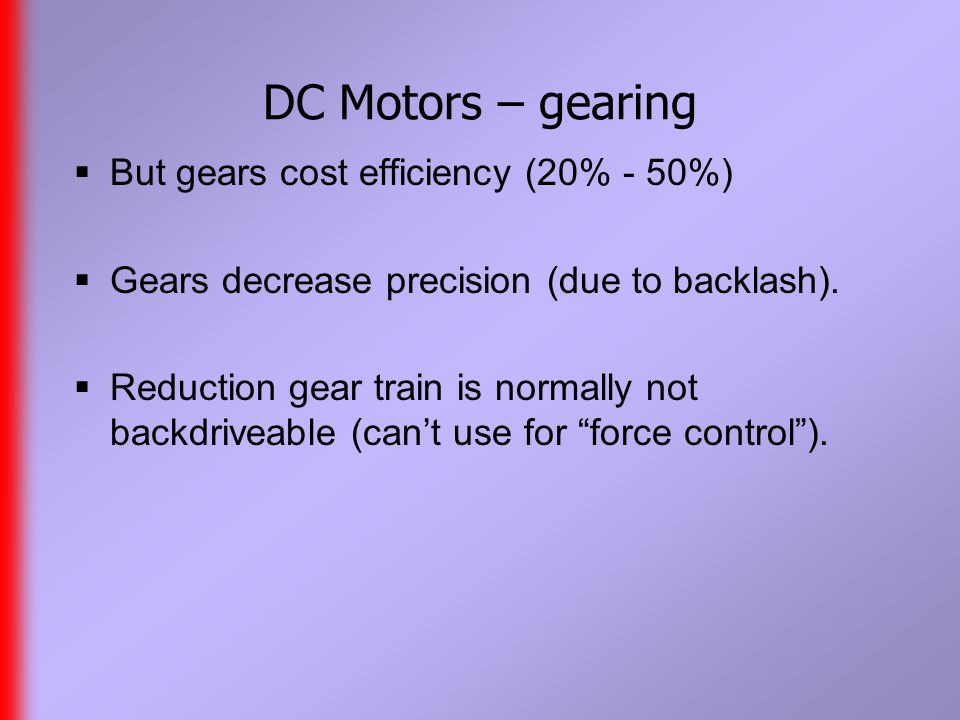 DC Motors – gearing

▪ But gears cost efficiency (20% - 50%)

▪ Gears decrease precision (due to backlash).

▪ Reduction gear train is normally not backdriveable (can’t use for “force control”).